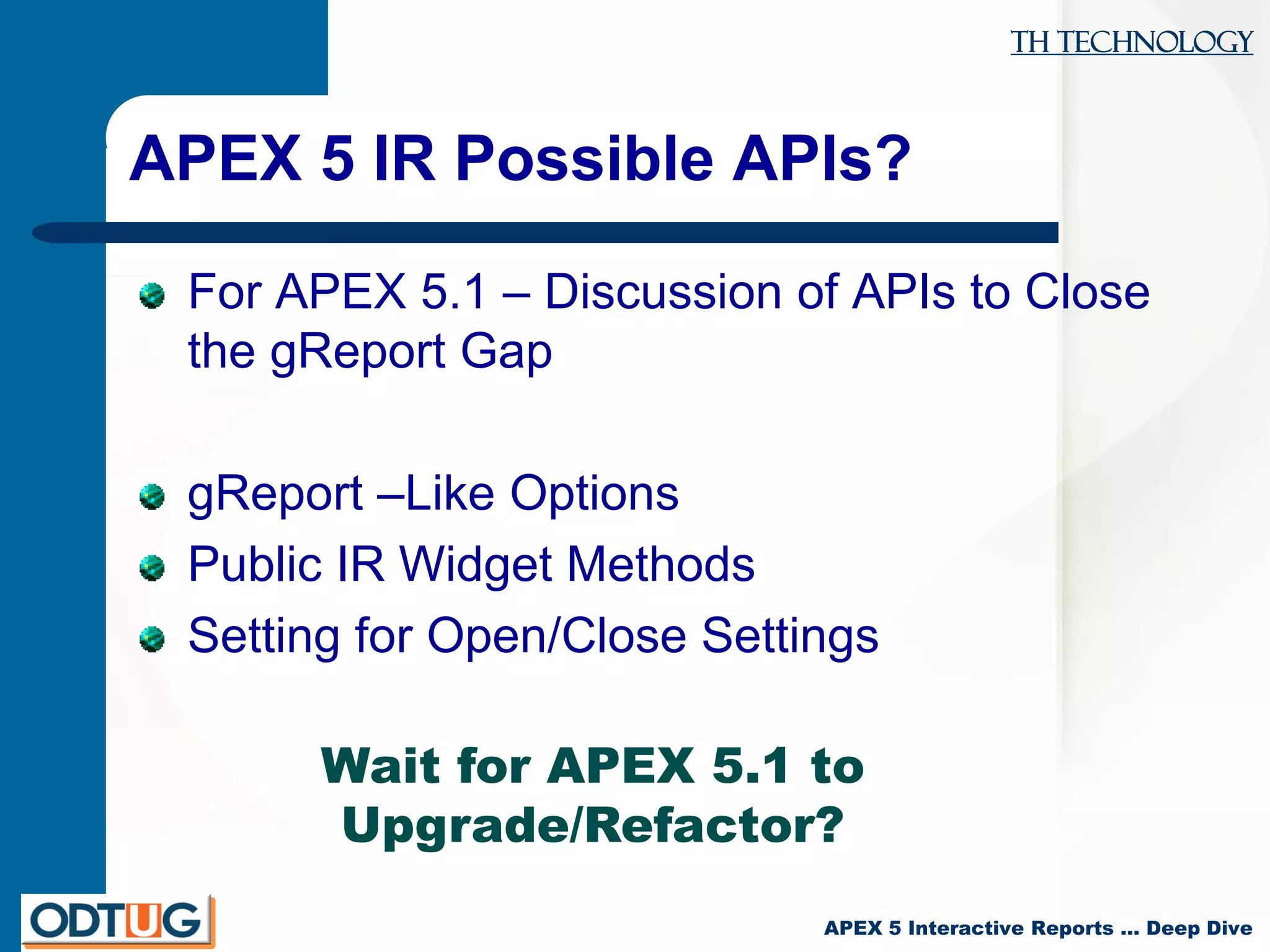 TH TECHNOLOGY

APEX 5 IR Possible APIs?

For APEX 5.1 – Discussion of APIs to Close the gReport Gap

gReport –Like Options

Public IR Widget Methods

Setting for Open/Close Settings

Wait for APEX 5.1 to Upgrade/Refactor?

ODTUG

APEX 5 Interactive Reports … Deep Dive